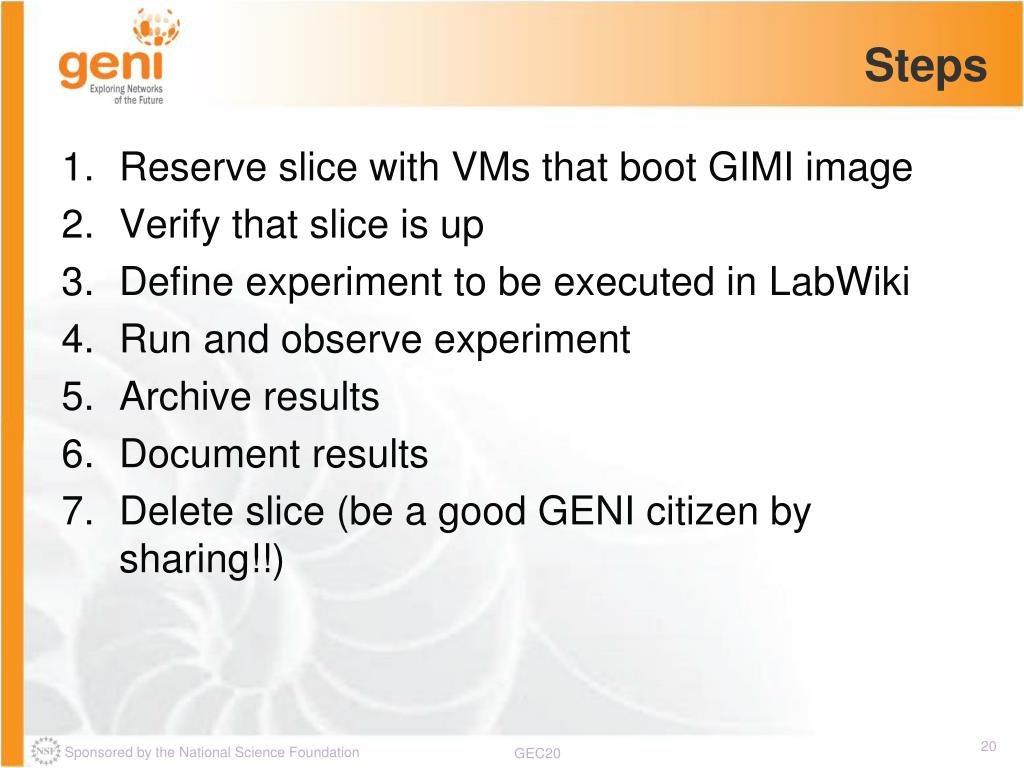 geni
Exploring Networks of the Future

Steps

1. Reserve slice with VMs that boot GIMI image
2. Verify that slice is up
3. Define experiment to be executed in LabWiki
4. Run and observe experiment
5. Archive results
6. Document results
7. Delete slice (be a good GENI citizen by sharing!!)

NSF Sponsored by the National Science Foundation

GEC20

20